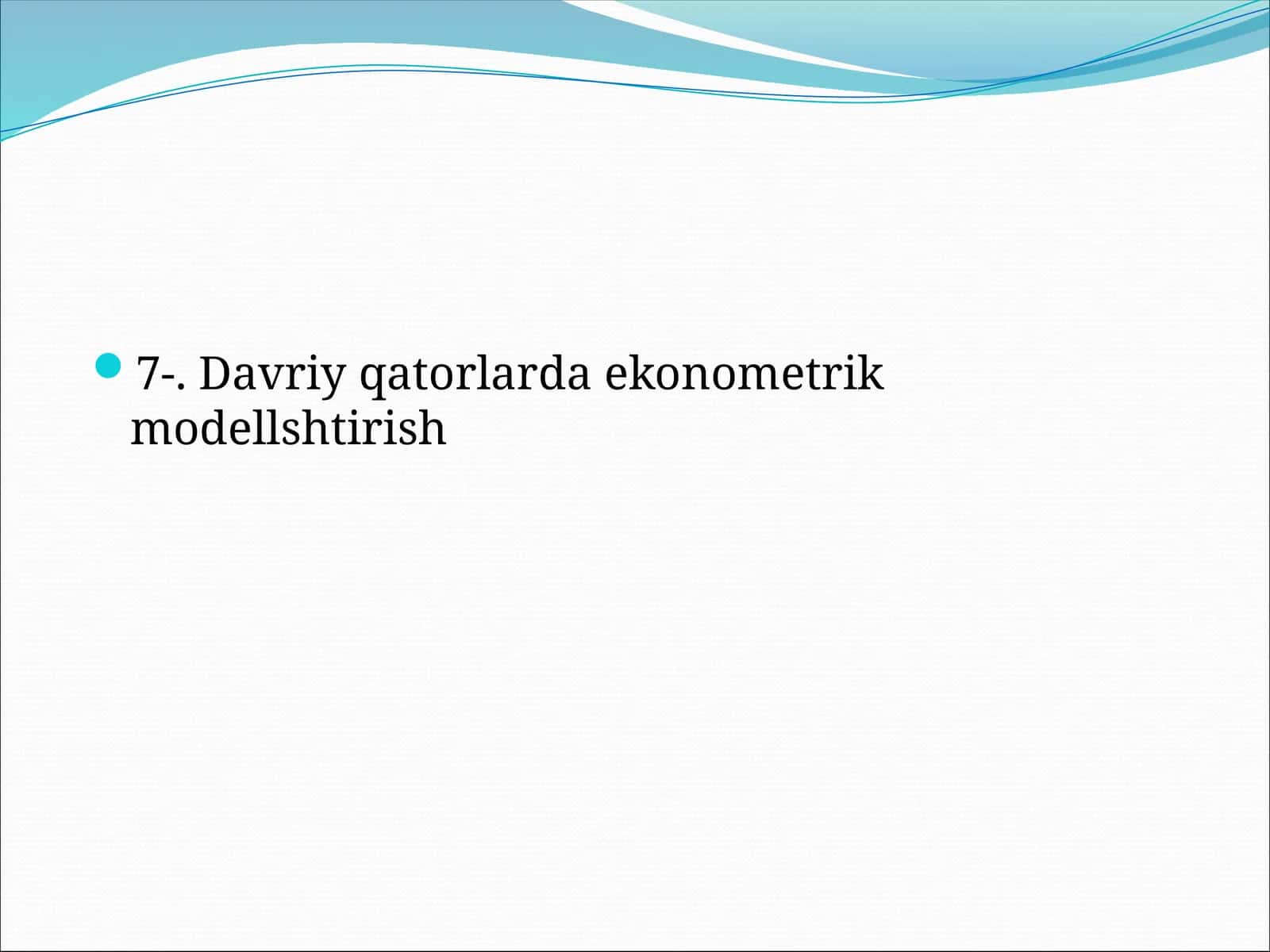 7-. Davriy qatorlarda ekonometrik modellshtirish